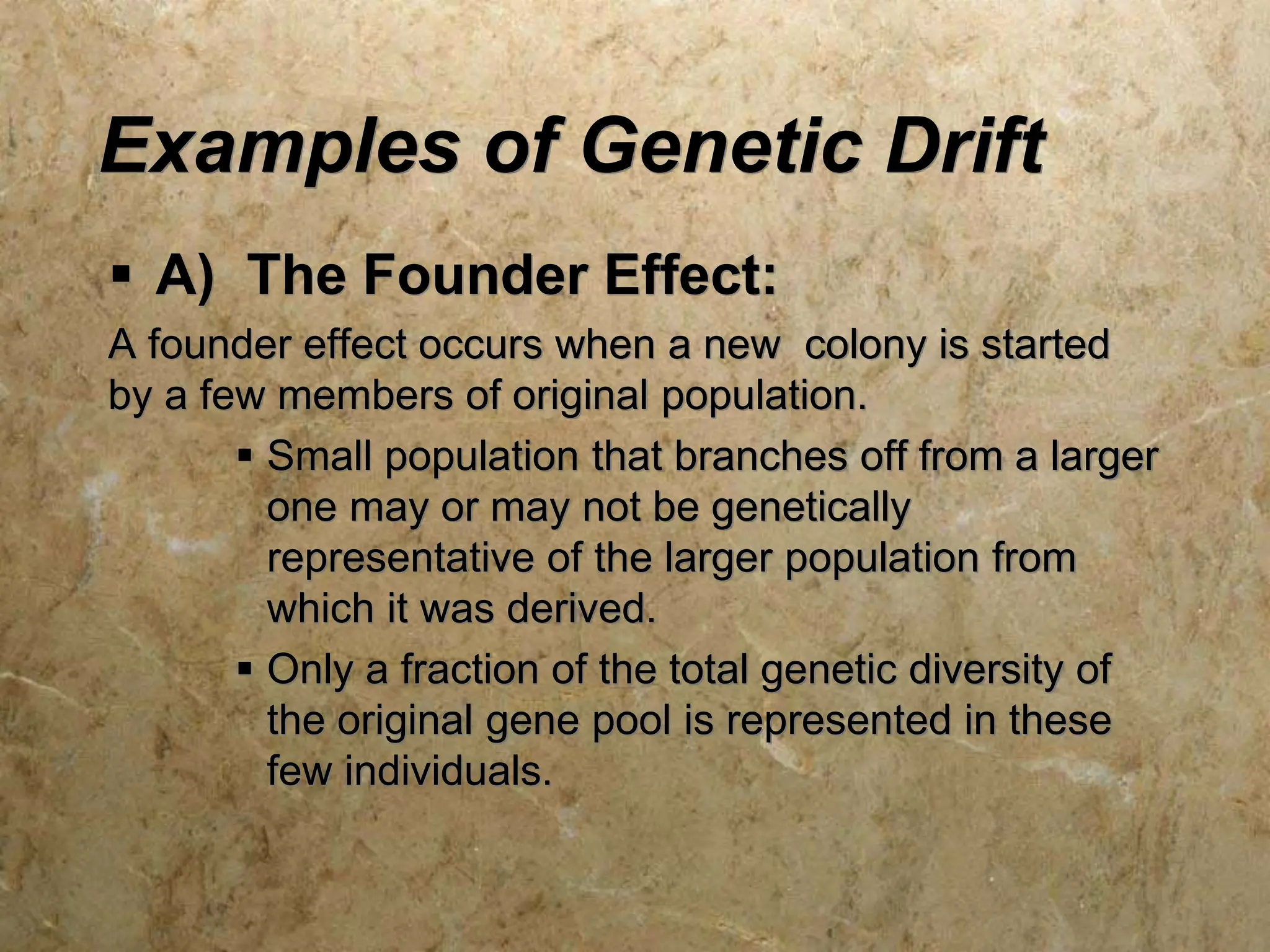 Examples of Genetic Drift

▪ A) The Founder Effect:

A founder effect occurs when a new colony is started by a few members of original population.

▪ Small population that branches off from a larger one may or may not be genetically representative of the larger population from which it was derived.

▪ Only a fraction of the total genetic diversity of the original gene pool is represented in these few individuals.